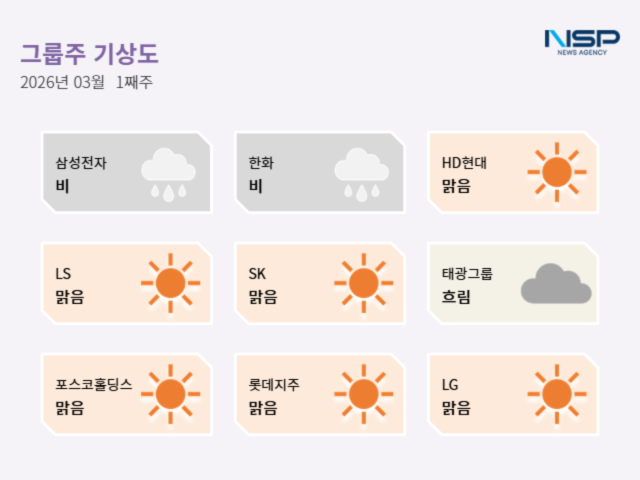 그룹주 기상도
2026년 03월 1째주

NSP
NEWS AGENCY

삼성전자
비

한화
비

HD현대
맑음

LS
맑음

SK
맑음

태광그룹
흐림

포스코홀딩스
맑음

롯데지주
맑음

LG
맑음